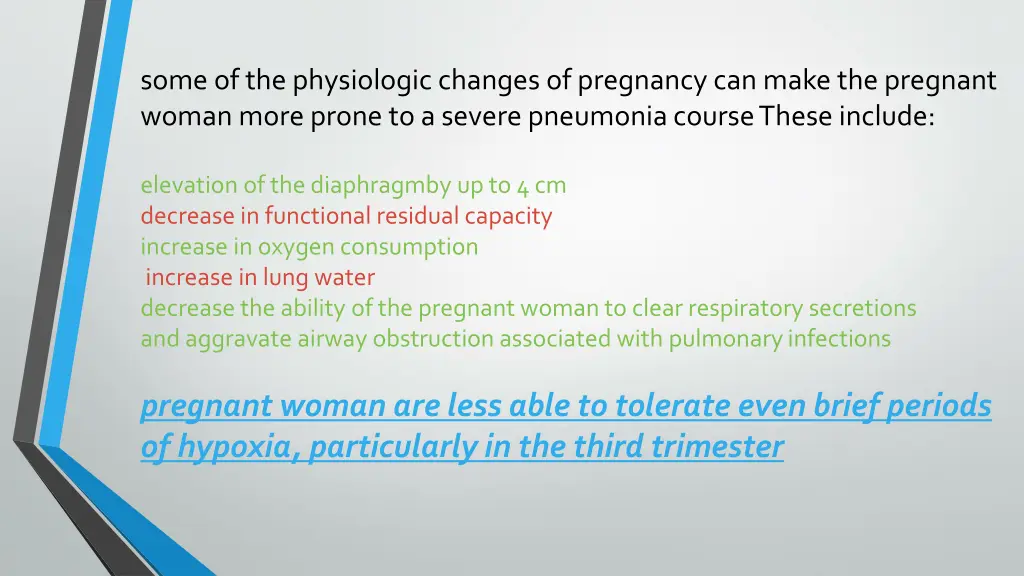 some of the physiologic changes of pregnancy can make the pregnant woman more prone to a severe pneumonia course These include:

elevation of the diaphragmby up to 4 cm
decrease in functional residual capacity
increase in oxygen consumption
increase in lung water
decrease the ability of the pregnant woman to clear respiratory secretions and aggravate airway obstruction associated with pulmonary infections

pregnant woman are less able to tolerate even brief periods of hypoxia, particularly in the third trimester